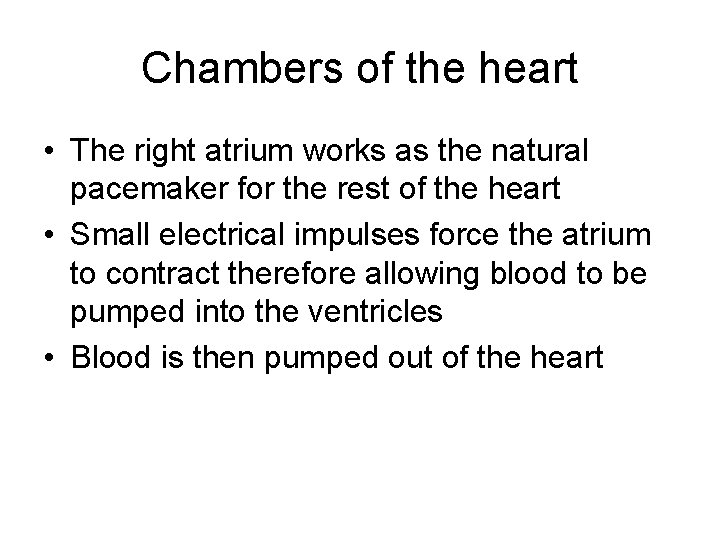 Chambers of the heart

• The right atrium works as the natural pacemaker for the rest of the heart
• Small electrical impulses force the atrium to contract therefore allowing blood to be pumped into the ventricles
• Blood is then pumped out of the heart